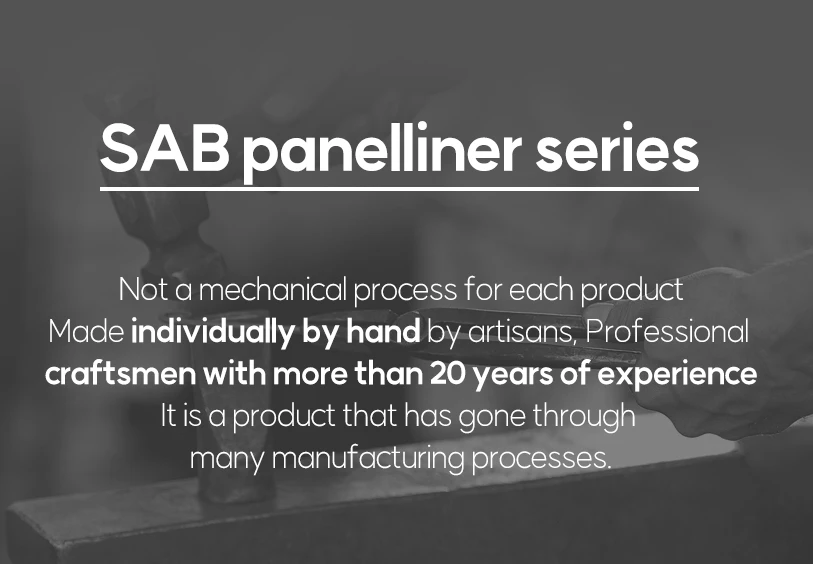 SAB panelliner series

Not a mechanical process for each product
Made individually by hand by artisans, Professional
craftsmen with more than 20 years of experience
It is a product that has gone through
many manufacturing processes.